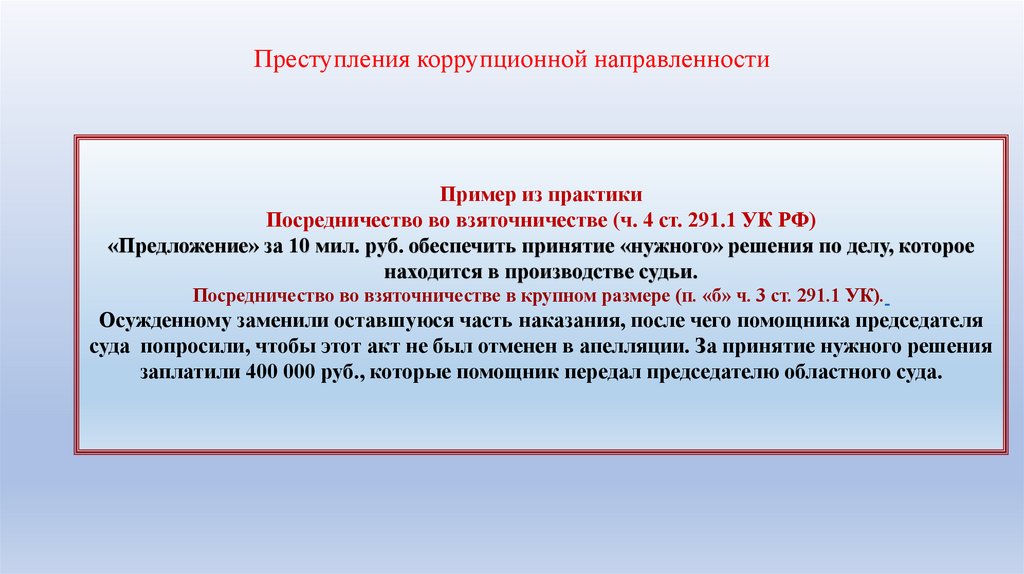 Преступления коррупционной направленности

Пример из практики
Посредничество во взяточничестве (ч. 4 ст. 291.1 УК РФ)
«Предложение» за 10 мил. руб. обеспечить принятие «нужного» решения по делу, которое находится в производстве судьи.
Посредничество во взяточничестве в крупном размере (п. «б» ч. 3 ст. 291.1 УК).
Осужденному заменили оставшуюся часть наказания, после чего помощника председателя суда попросили, чтобы этот акт не был отменен в апелляции. За принятие нужного решения заплатили 400 000 руб., которые помощник передал председателю областного суда.